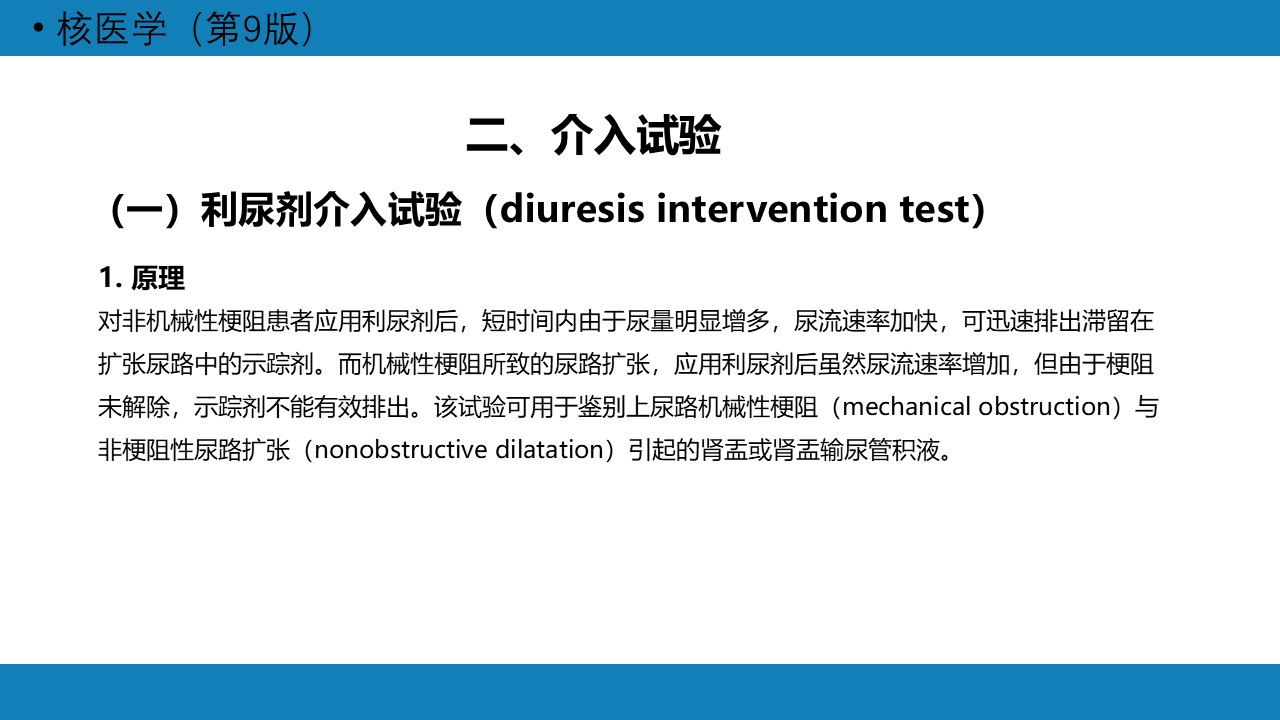 • 核医学（第9版）

二、介入试验

（一）利尿剂介入试验（diuresis intervention test）

1. 原理

对非机械性梗阻患者应用利尿剂后，短时间内由于尿量明显增多，尿流速率加快，可迅速排出滞留在扩张尿路中的示踪剂。而机械性梗阻所致的尿路扩张，应用利尿剂后虽然尿流速率增加，但由于梗阻未解除，示踪剂不能有效排出。该试验可用于鉴别上尿路机械性梗阻（mechanical obstruction）与非梗阻性尿路扩张（nonobstructive dilatation）引起的肾盂或肾盂输尿管积液。